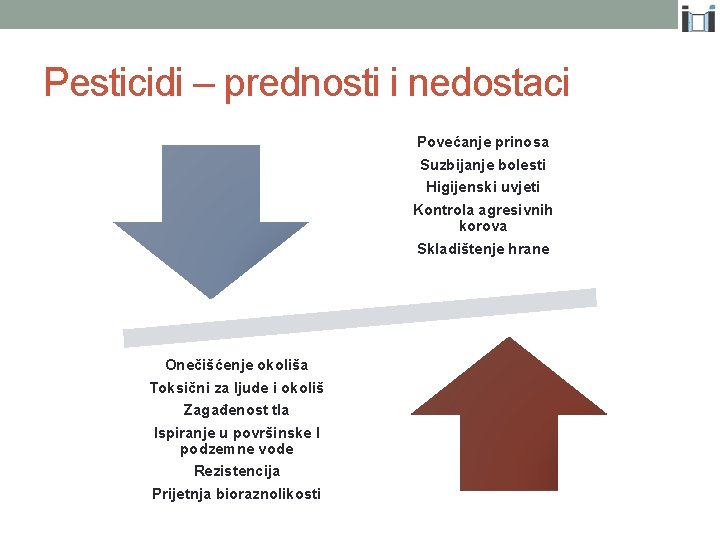 Pesticidi – prednosti i nedostaci

Povećanje prinosa
Suzbijanje bolesti
Higijenski uvjeti
Kontrola agresivnih korova
Skladištenje hrane

Onečišćenje okoliša
Toksični za ljude i okoliš
Zagađenost tla
Ispiranje u površinske I podzemne vode
Rezistencija
Prijetnja bioraznolikosti